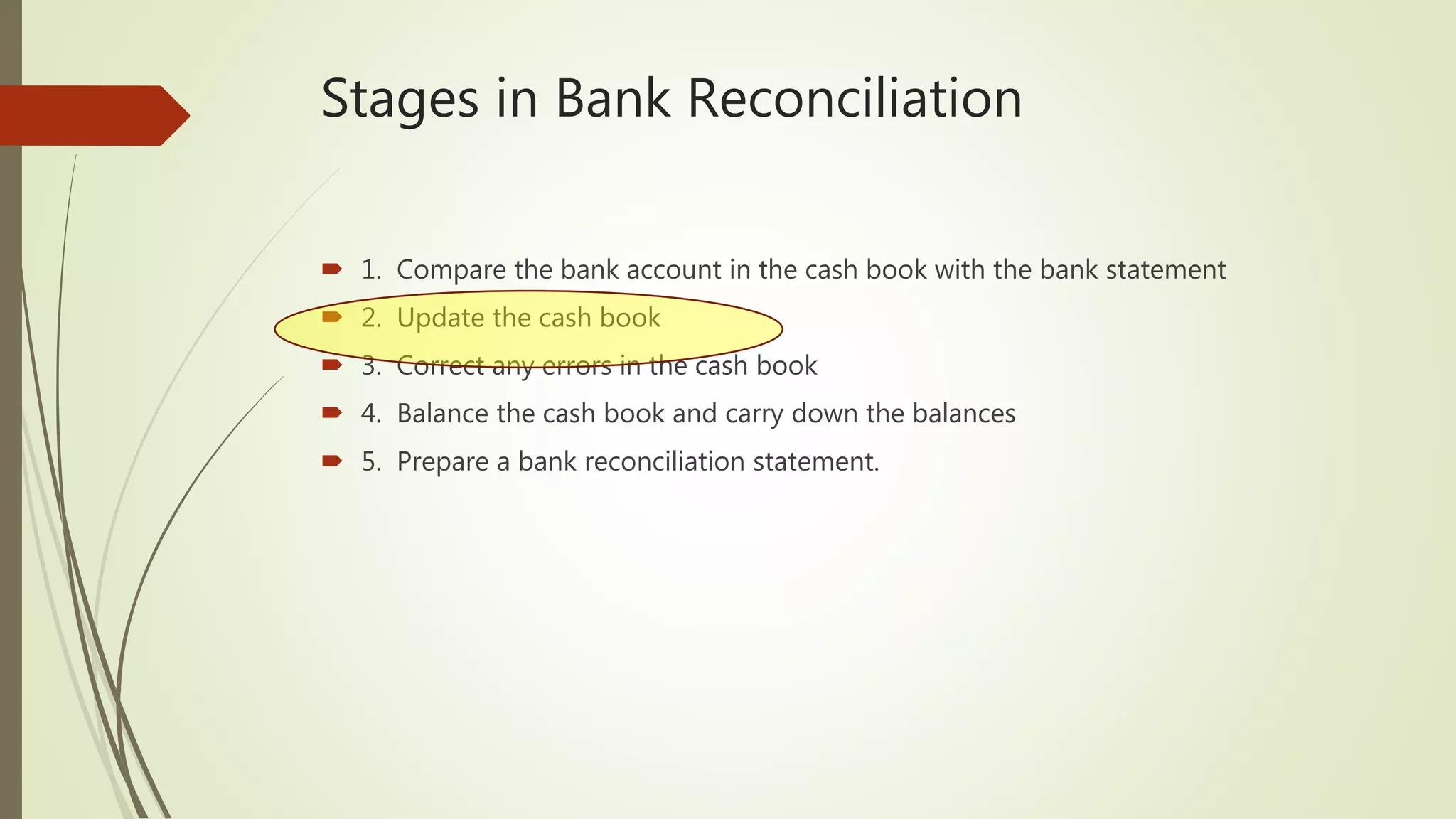 Stages in Bank Reconciliation

1. Compare the bank account in the cash book with the bank statement
2. Update the cash book
3. Correct any errors in the cash book
4. Balance the cash book and carry down the balances
5. Prepare a bank reconciliation statement.